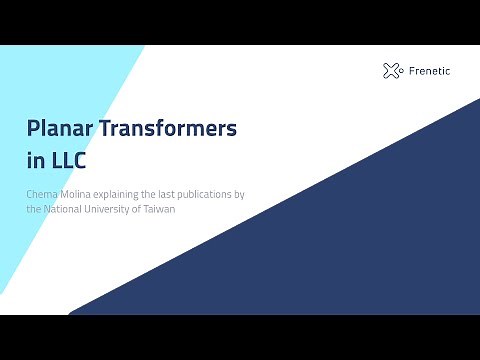 Frenetic

Planar Transformers in LLC

Chema Molina explaining the last publications by the National University of Taiwan